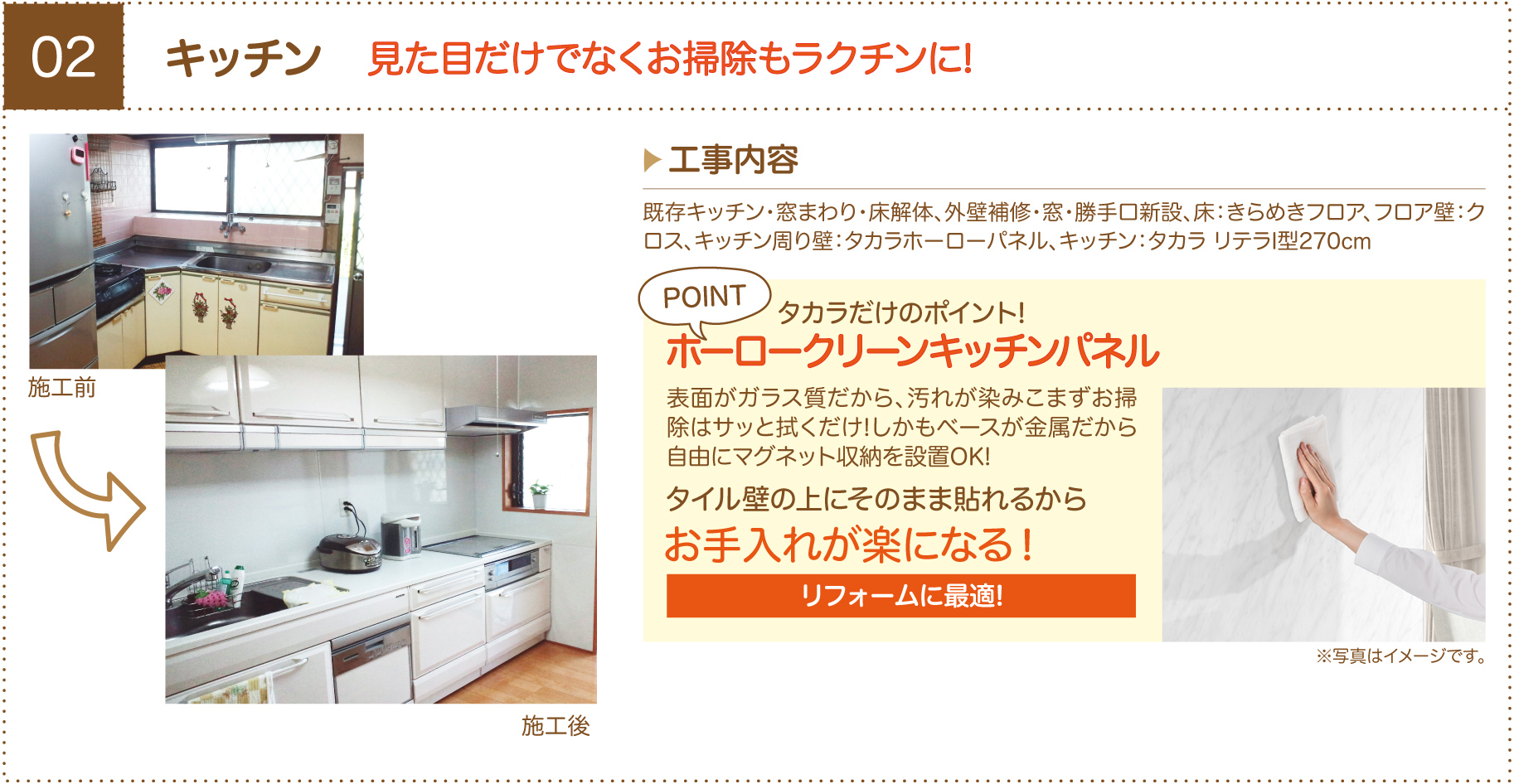 02 キッチン 見た目だけでなくお掃除もラクチンに!

施工前

施工後

工事内容

既存キッチン・窓まわり・床解体、外壁補修・窓・勝手口新設、床:きらめきフロア、フロア壁:クロス、キッチン周り壁:タカラホーローパネル、キッチン:タカラ リテラI型270cm

POINT

タカラだけのポイント!

ホーロークリーンキッチンパネル

表面がガラス質だから、汚れが染みこまずお掃除はサッと拭くだけ!しかもベースが金属だから自由にマグネット収納を設置OK!

タイル壁の上にそのまま貼れるから

お手入れが楽になる!

リフォームに最適!

※写真はイメージです。